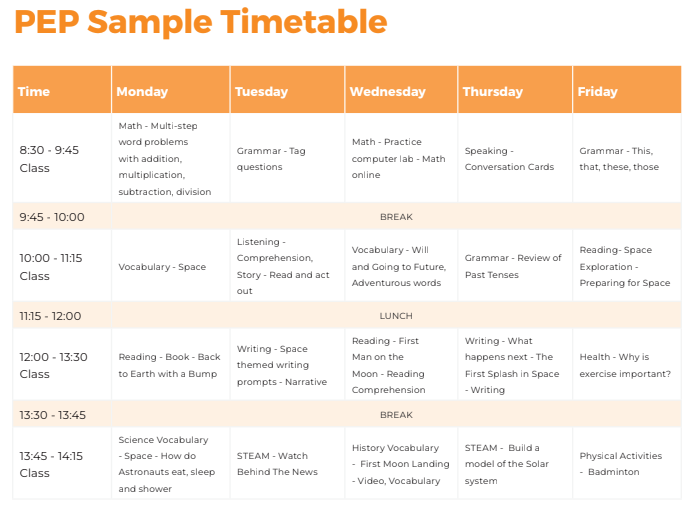 PEP Sample Timetable

| Time | Monday | Tuesday | Wednesday | Thursday | Friday |
|---|---|---|---|---|---|
| 8:30 - 9:45 Class | Math - Multi-step word problems with addition, multiplication, subtraction, division | Grammar - Tag questions | Math - Practice computer lab - Math online | Speaking - Conversation Cards | Grammar - This, that, these, those |
| 9:45 - 10:00 | BREAK | | | | |
| 10:00 - 11:15 Class | Vocabulary - Space | Listening - Comprehension, Story - Read and act out | Vocabulary - Will and Going to Future, Adventurous words | Grammar - Review of Past Tenses | Reading- Space Exploration - Preparing for Space |
| 11:15 - 12:00 | LUNCH | | | | |
| 12:00 - 13:30 Class | Reading - Book - Back to Earth with a Bump | Writing - Space themed writing prompts - Narrative | Reading - First Man on the Moon - Reading Comprehension | Writing - What happens next - The First Splash in Space - Writing | Health - Why is exercise important? |
| 13:30 - 13:45 | BREAK | | | | |
| 13:45 - 14:15 Class | Science Vocabulary - Space - How do Astronauts eat, sleep and shower | STEAM - Watch Behind The News | History Vocabulary - First Moon Landing - Video, Vocabulary | STEAM - Build a model of the Solar system | Physical Activities - Badminton |